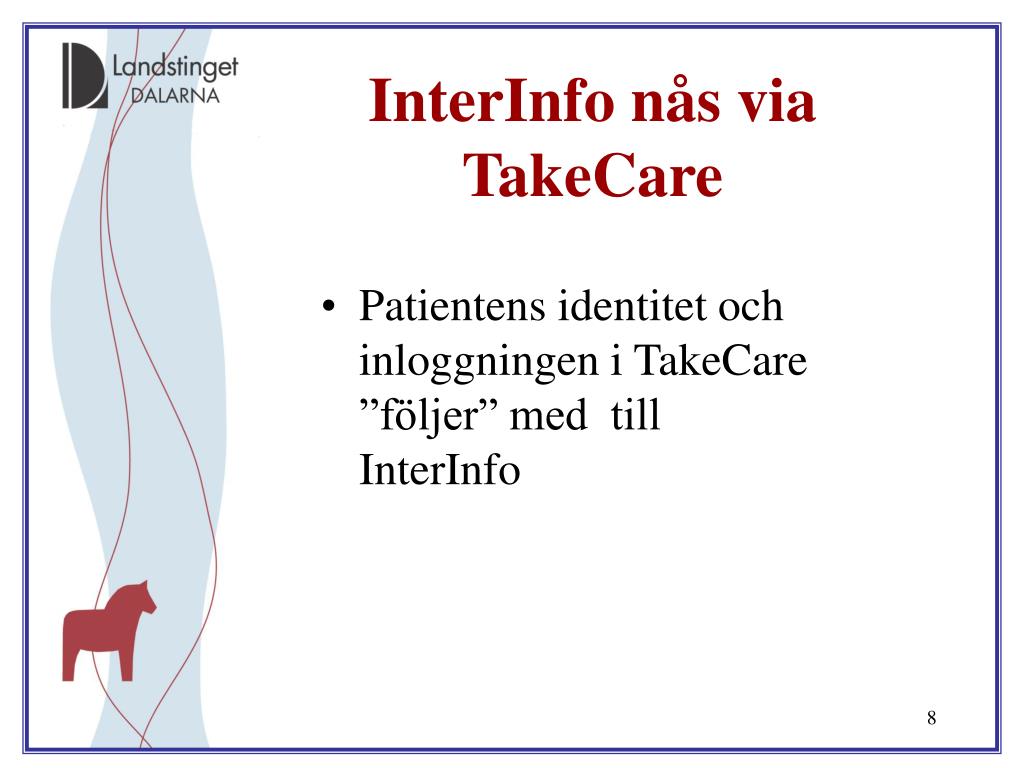 Landstinget DALARNA

InterInfo nås via TakeCare

• Patientens identitet och inloggningen i TakeCare ”följer” med  till InterInfo

8